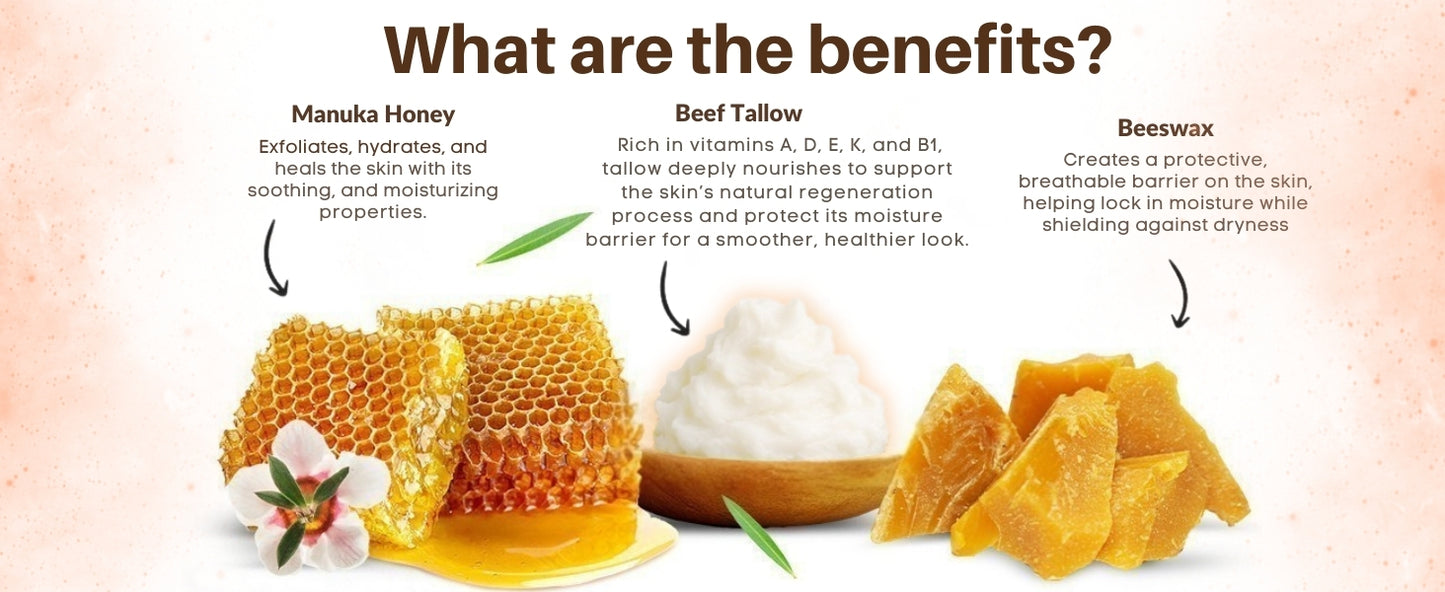 What are the benefits?

Manuka Honey

Exfoliates, hydrates, and heals the skin with its soothing, and moisturizing properties.

Beef Tallow

Rich in vitamins A, D, E, K, and B1, tallow deeply nourishes to support the skin's natural regeneration process and protect its moisture barrier for a smoother, healthier look.

Beeswax

Creates a protective, breathable barrier on the skin, helping lock in moisture while shielding against dryness